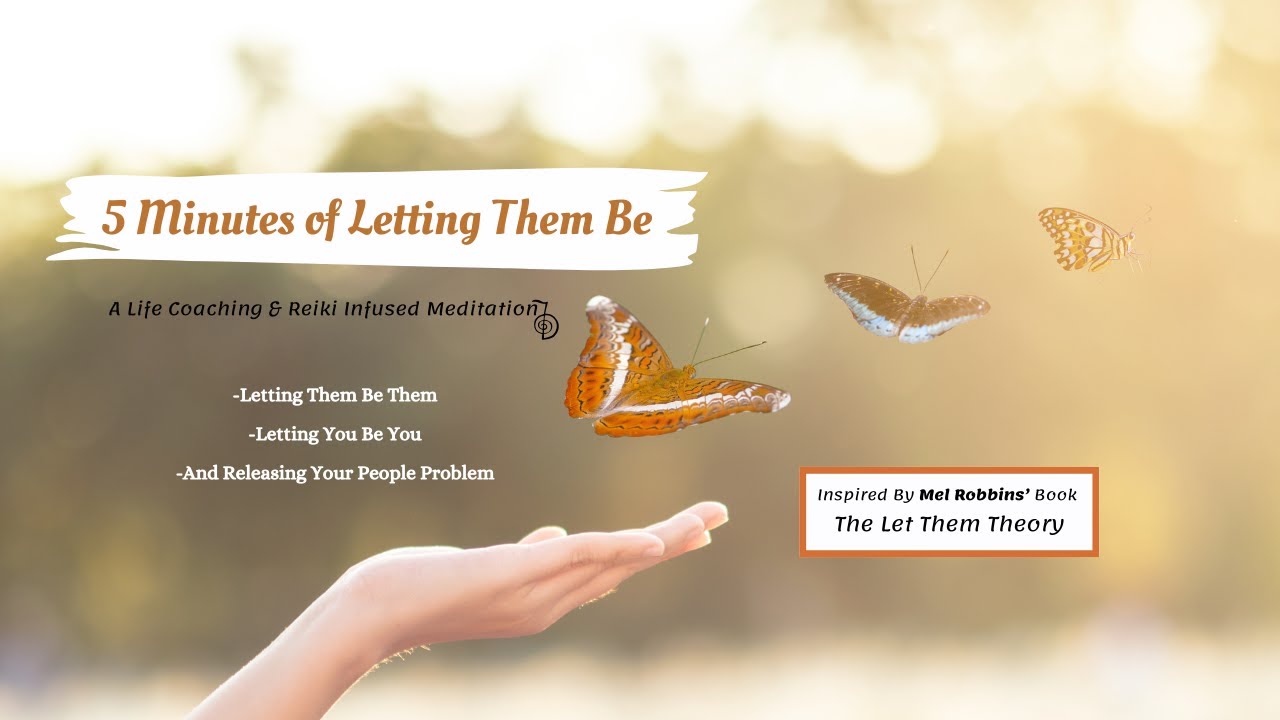 5 Minutes of Letting Them Be

A Life Coaching & Reiki Infused Meditation

-Letting Them Be Them

-Letting You Be You

-And Releasing Your People Problem

Inspired By Mel Robbins' Book
The Let Them Theory